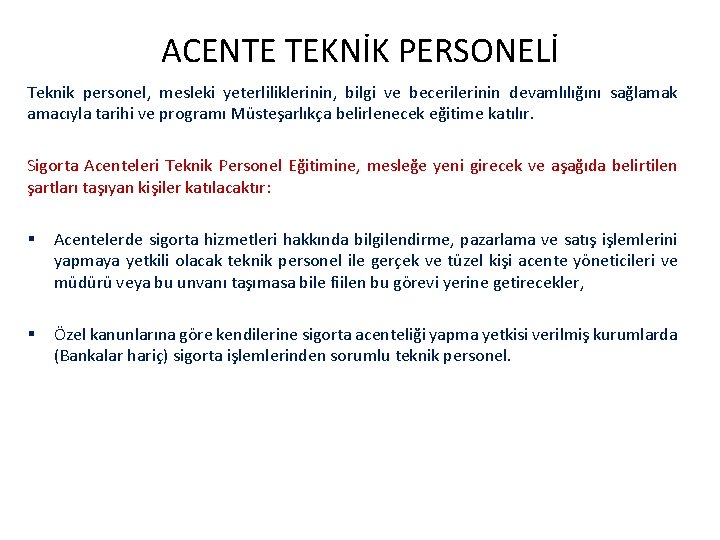 ACENTE TEKNİK PERSONELİ

Teknik personel, mesleki yeterliliklerinin, bilgi ve becerilerinin devamlılığını sağlamak amacıyla tarihi ve programı Müsteşarlıkça belirlenecek eğitime katılır.

Sigorta Acenteleri Teknik Personel Eğitimine, mesleğe yeni girecek ve aşağıda belirtilen şartları taşıyan kişiler katılacaktır:

▪ Acentelerde sigorta hizmetleri hakkında bilgilendirme, pazarlama ve satış işlemlerini yapmaya yetkili olacak teknik personel ile gerçek ve tüzel kişi acente yöneticileri ve müdürü veya bu unvanı taşımasa bile fiilen bu görevi yerine getirecekler,

▪ Özel kanunlarına göre kendilerine sigorta acenteliği yapma yetkisi verilmiş kurumlarda (Bankalar hariç) sigorta işlemlerinden sorumlu teknik personel.